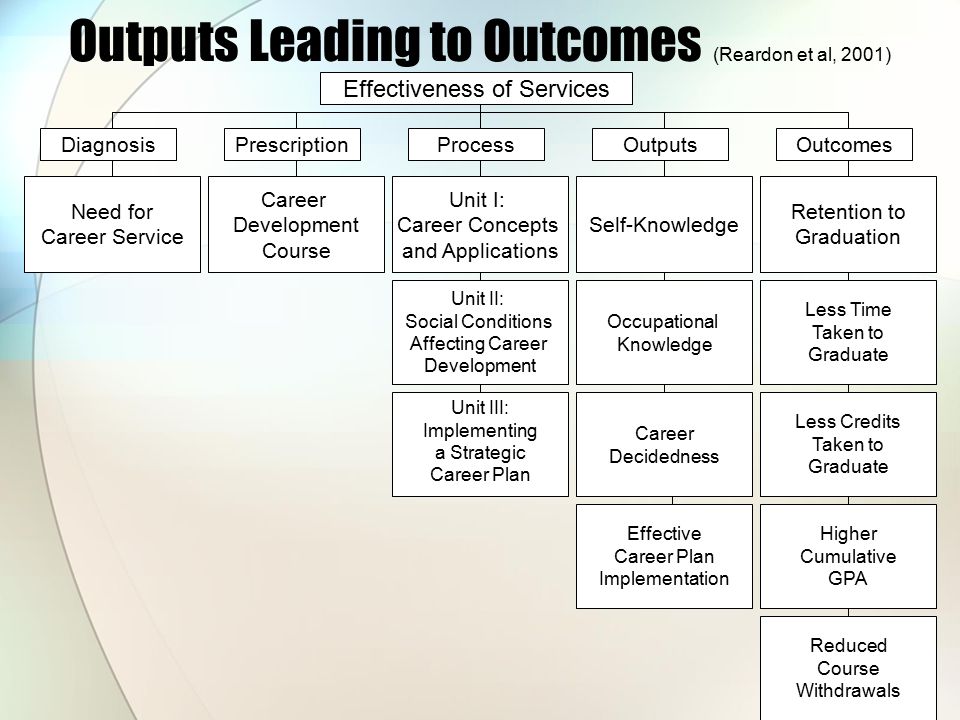 Outputs Leading to Outcomes (Reardon et al, 2001)

Effectiveness of Services

Diagnosis

Need for Career Service

Prescription

Career Development Course

Process

Unit I: Career Concepts and Applications

Unit II: Social Conditions Affecting Career Development

Unit III: Implementing a Strategic Career Plan

Outputs

Self-Knowledge

Occupational Knowledge

Career Decidedness

Effective Career Plan Implementation

Outcomes

Retention to Graduation

Less Time Taken to Graduate

Less Credits Taken to Graduate

Higher Cumulative GPA

Reduced Course Withdrawals